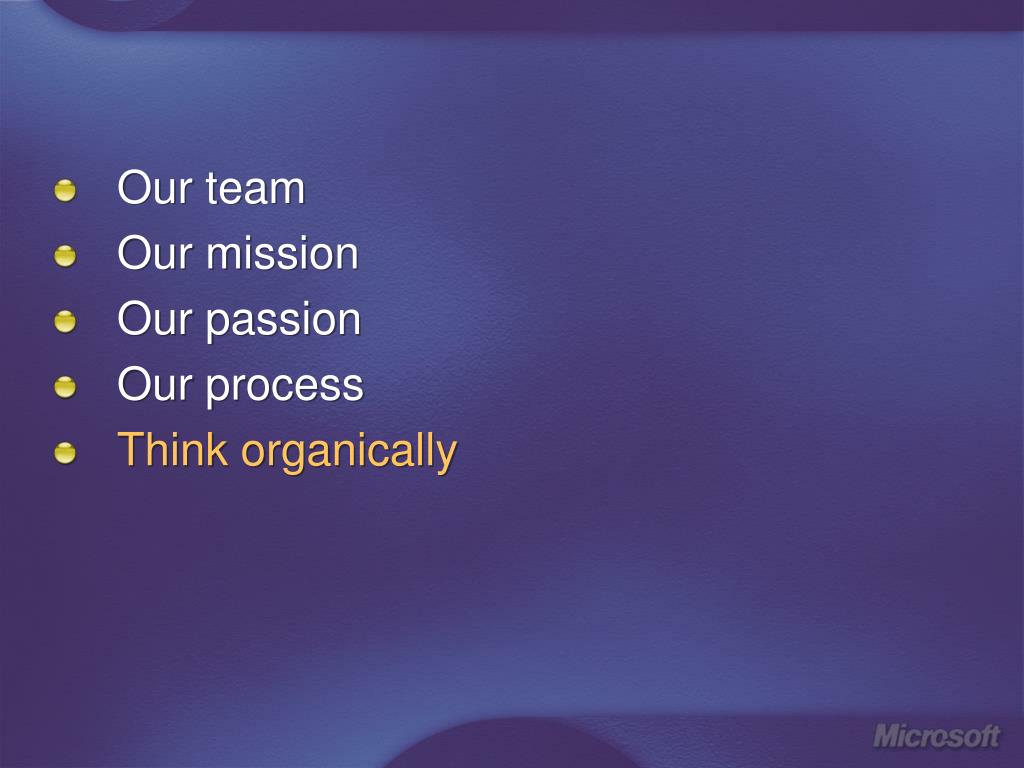 Our team
Our mission
Our passion
Our process
Think organically

Microsoft